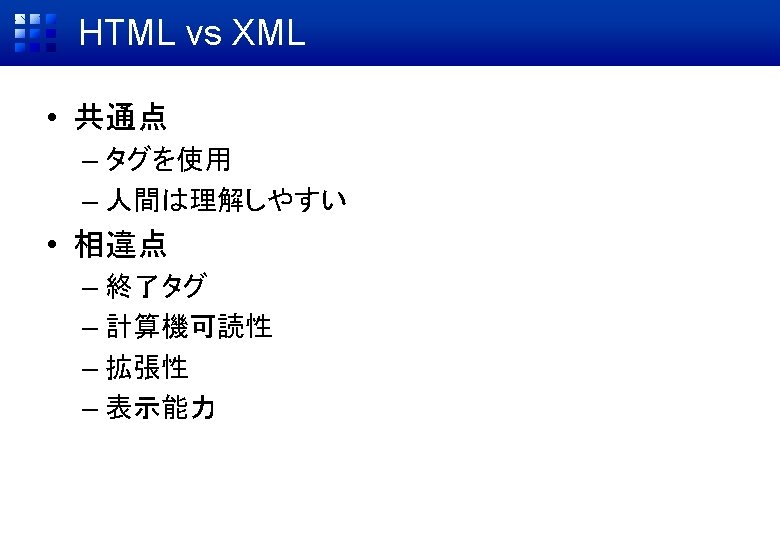 HTML vs XML

• 共通点
– タグを使用
– 人間は理解しやすい
• 相違点
– 終了タグ
– 計算機可読性
– 拡張性
– 表示能力